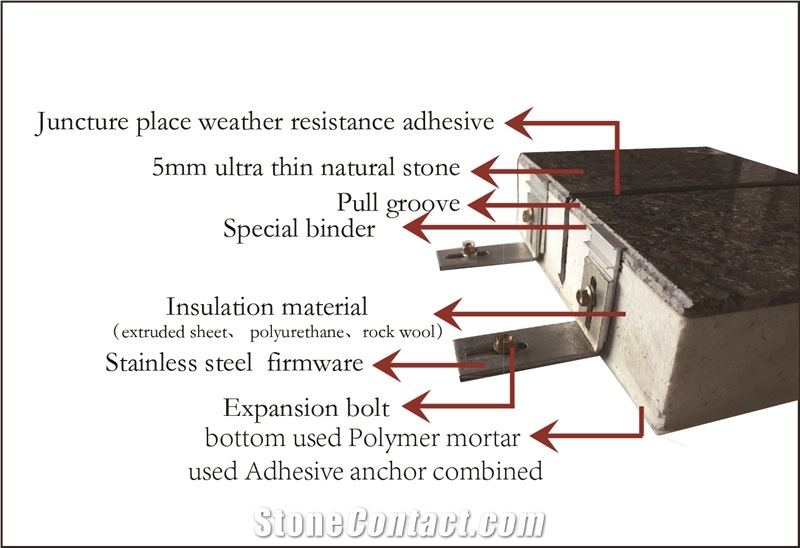 Juncture place weather resistance adhesive

5mm ultra thin natural stone

Pull groove

Special binder

Insulation material
(extruded sheet、 polyurethane、rock wool)

Stainless steel firmware

Expansion bolt
bottom used Polymer mortar
used Adhesive anchor combined

StoneContact.com